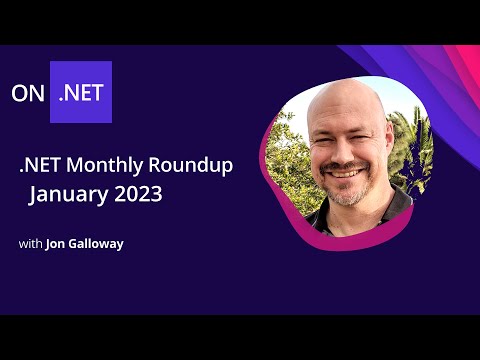 ON .NET

.NET Monthly Roundup
January 2023

with Jon Galloway